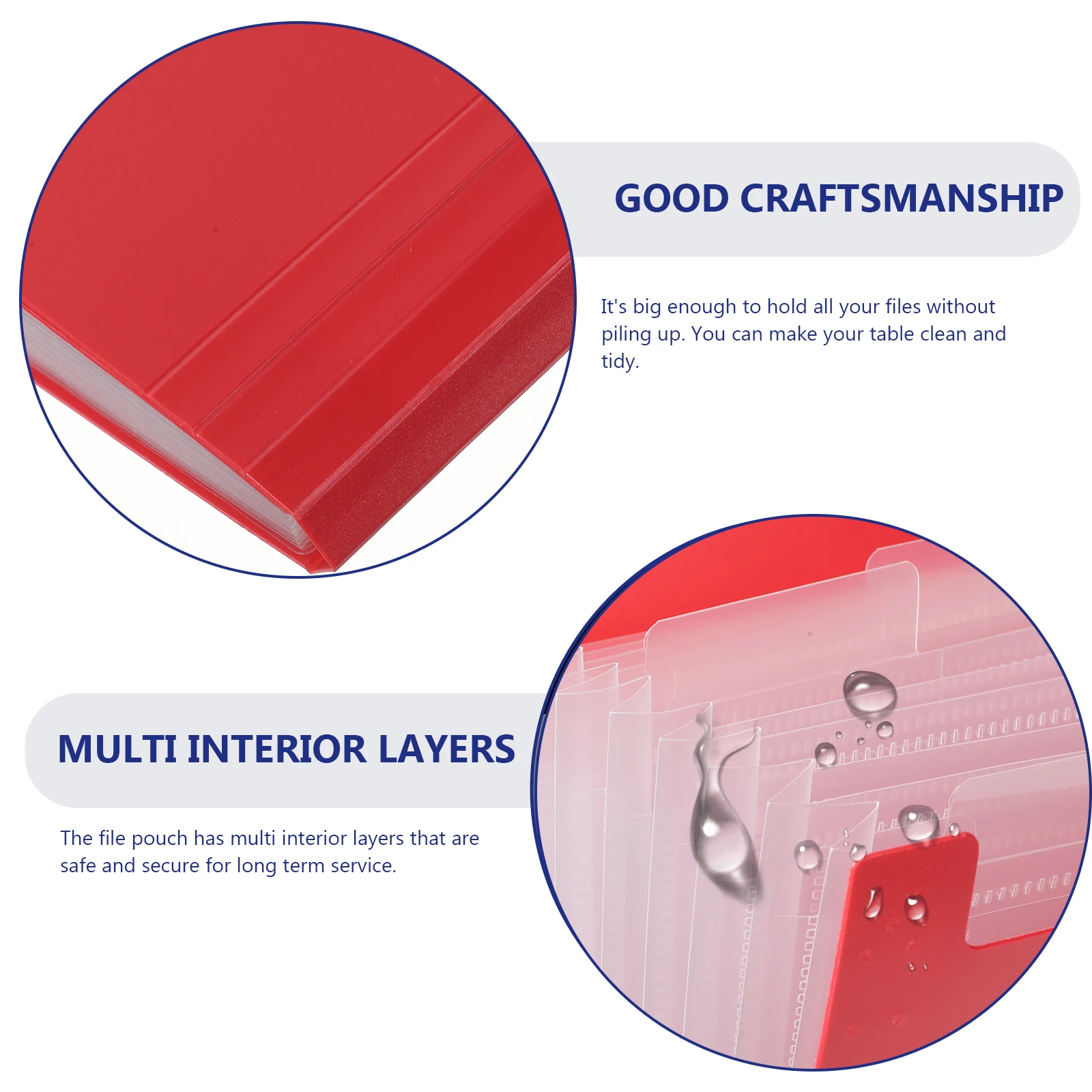 GOOD CRAFTSMANSHIP

It's big enough to hold all your files without piling up. You can make your table clean and tidy.

MULTI INTERIOR LAYERS

The file pouch has multi interior layers that are safe and secure for long term service.